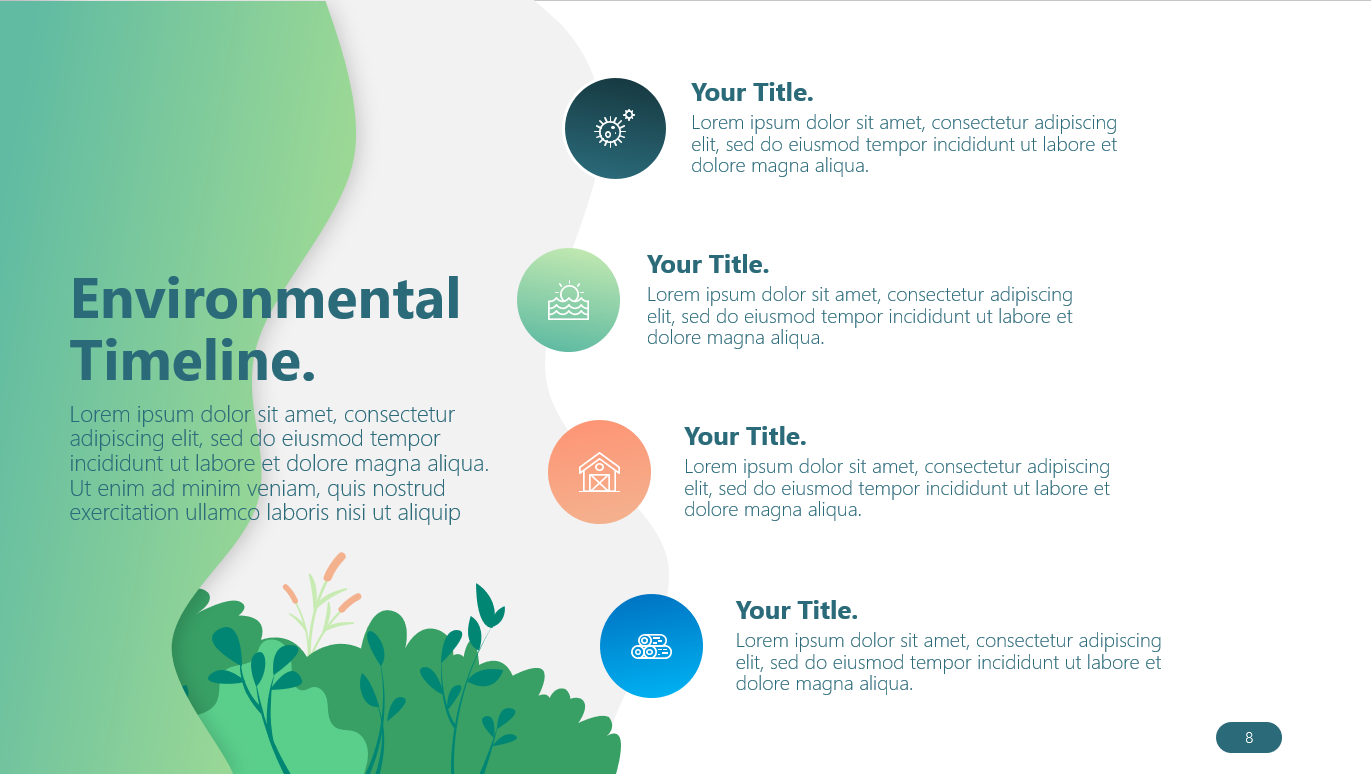 Environmental Timeline.

Lorem ipsum dolor sit amet, consectetur adipiscing elit, sed do eiusmod tempor incididunt ut labore et dolore magna aliqua. Ut enim ad minim veniam, quis nostrud exercitation ullamco laboris nisi ut aliquip

Your Title.
Lorem ipsum dolor sit amet, consectetur adipiscing elit, sed do eiusmod tempor incididunt ut labore et dolore magna aliqua.

Your Title.
Lorem ipsum dolor sit amet, consectetur adipiscing elit, sed do eiusmod tempor incididunt ut labore et dolore magna aliqua.

Your Title.
Lorem ipsum dolor sit amet, consectetur adipiscing elit, sed do eiusmod tempor incididunt ut labore et dolore magna aliqua.

Your Title.
Lorem ipsum dolor sit amet, consectetur adipiscing elit, sed do eiusmod tempor incididunt ut labore et dolore magna aliqua.

8